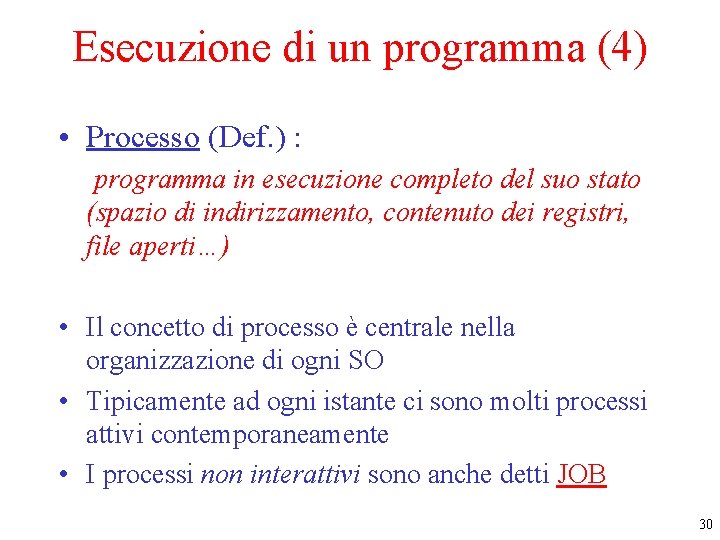 Esecuzione di un programma (4)

• Processo (Def.) :

programma in esecuzione completo del suo stato (spazio di indirizzamento, contenuto dei registri, file aperti…)

• Il concetto di processo è centrale nella organizzazione di ogni SO

• Tipicamente ad ogni istante ci sono molti processi attivi contemporaneamente

• I processi non interattivi sono anche detti JOB

30